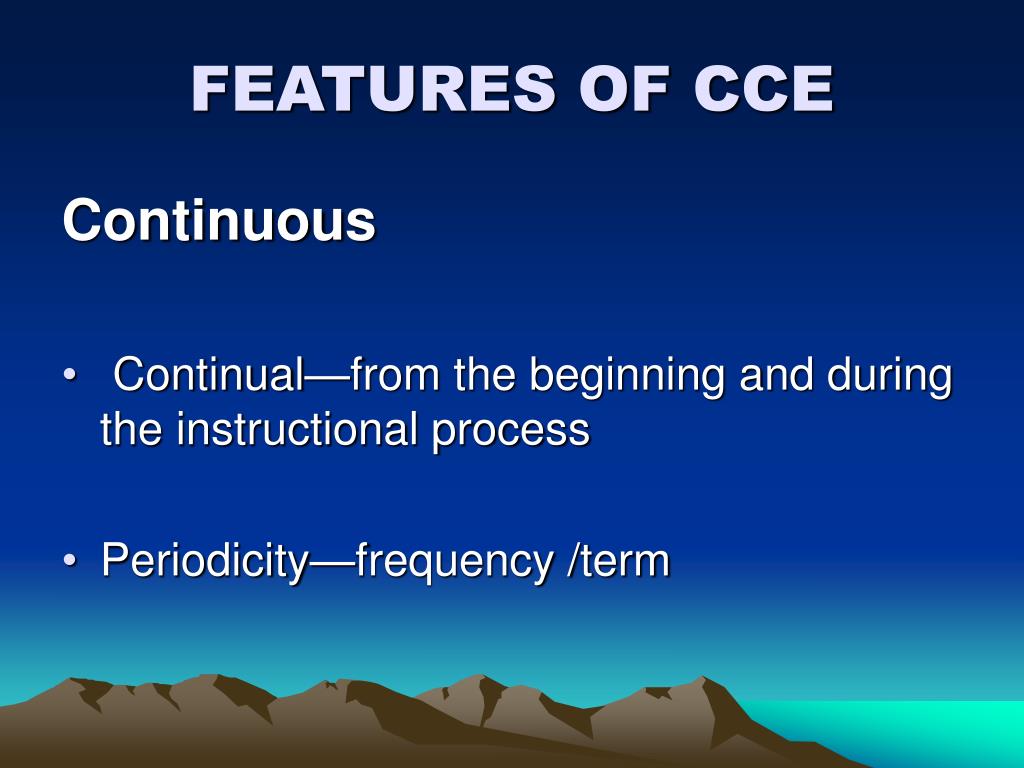 FEATURES OF CCE

Continuous

• Continual—from the beginning and during the instructional process

• Periodicity—frequency /term